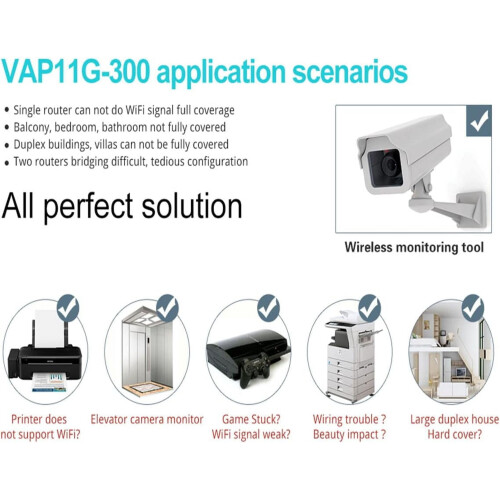 VAP11G-300 application scenarios

• Single router can not do WiFi signal full coverage
• Balcony, bedroom, bathroom not fully covered
• Duplex buildings, villas can not be fully covered
• Two routers bridging difficult, tedious configuration

All perfect solution

Wireless monitoring tool

Printer does
not support WiFi?

Elevator camera monitor

Game Stuck?
WiFi signal weak?

Wiring trouble ?
Beauty impact ?

Large duplex house
Hard cover?